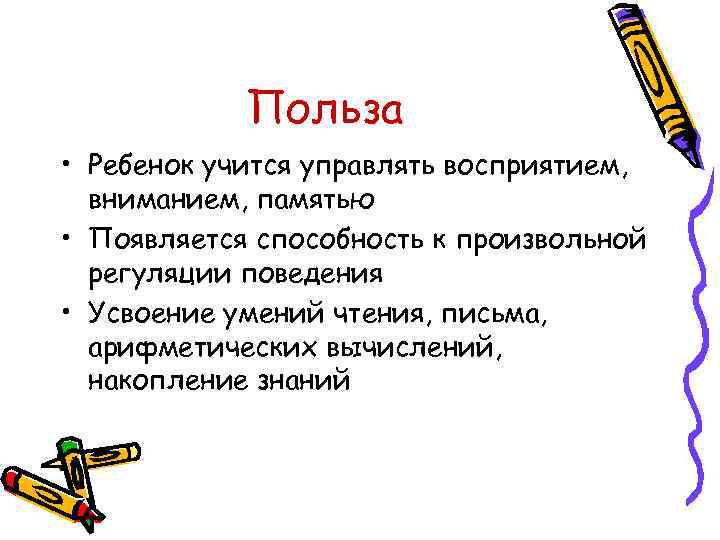 Польза

• Ребенок учится управлять восприятием, вниманием, памятью
• Появляется способность к произвольной регуляции поведения
• Усвоение умений чтения, письма, арифметических вычислений, накопление знаний